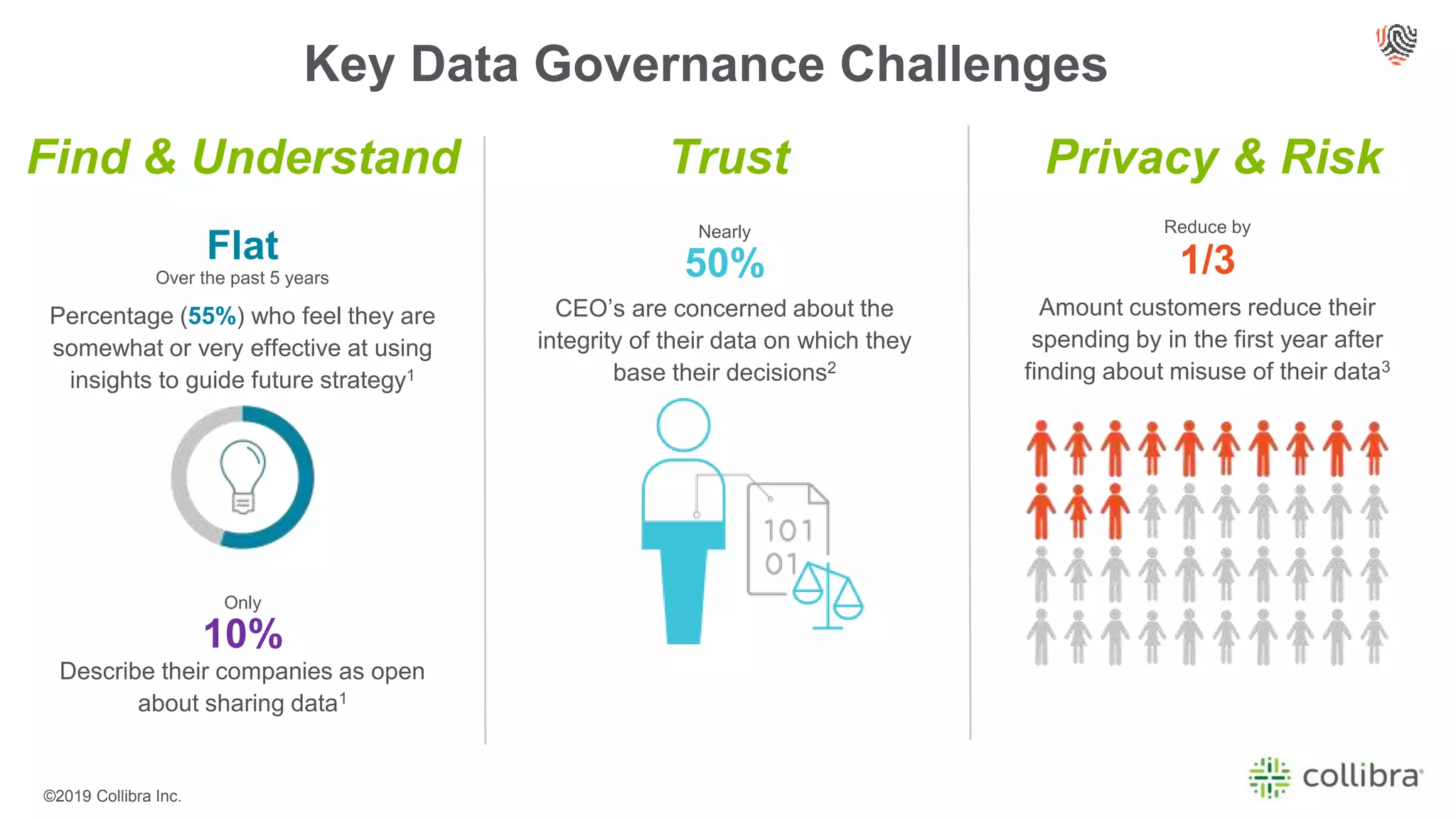 Key Data Governance Challenges

Find & Understand

Flat
Over the past 5 years

Percentage (55%) who feel they are somewhat or very effective at using insights to guide future strategy$^1$

Only
10%
Describe their companies as open about sharing data$^1$

Trust

Nearly
50%
CEO's are concerned about the integrity of their data on which they base their decisions$^2$

101
01

Privacy & Risk

Reduce by
1/3
Amount customers reduce their spending by in the first year after finding about misuse of their data$^3$

©2019 Collibra Inc.

collibra